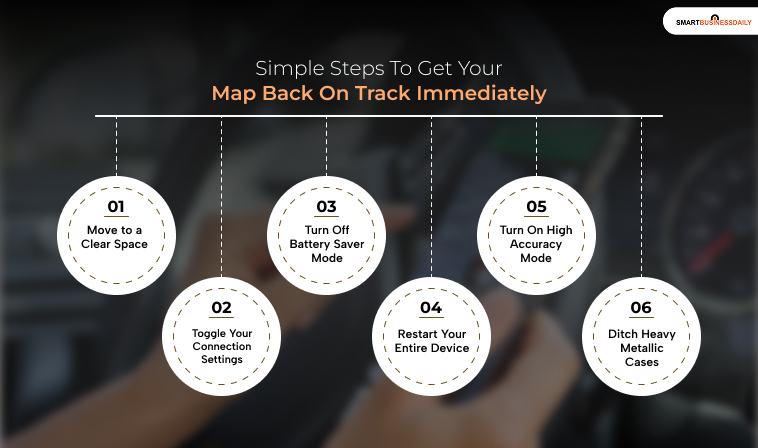 SMARTBUSINESSDAILY

Simple Steps To Get Your
Map Back On Track Immediately

01
Move to a Clear Space

02
Toggle Your Connection Settings

03
Turn Off Battery Saver Mode

04
Restart Your Entire Device

05
Turn On High Accuracy Mode

06
Ditch Heavy Metallic Cases